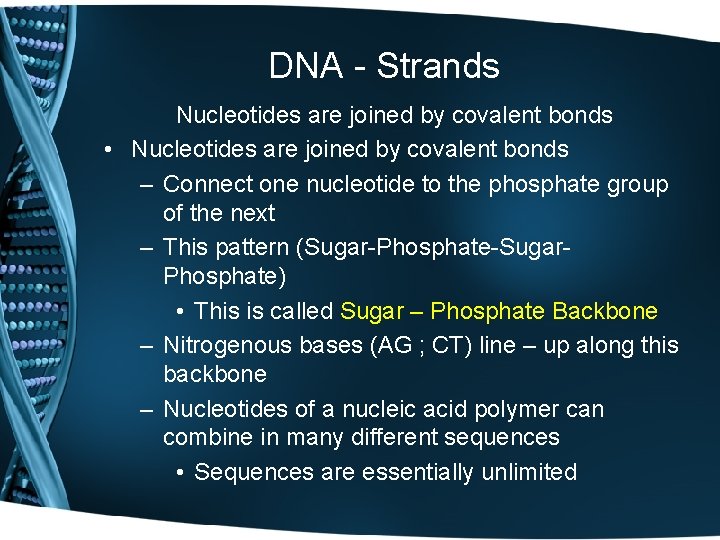 DNA - Strands

Nucleotides are joined by covalent bonds

• Nucleotides are joined by covalent bonds
– Connect one nucleotide to the phosphate group of the next
– This pattern (Sugar-Phosphate-Sugar-Phosphate)
• This is called Sugar – Phosphate Backbone
– Nitrogenous bases (AG ; CT) line – up along this backbone
– Nucleotides of a nucleic acid polymer can combine in many different sequences
• Sequences are essentially unlimited